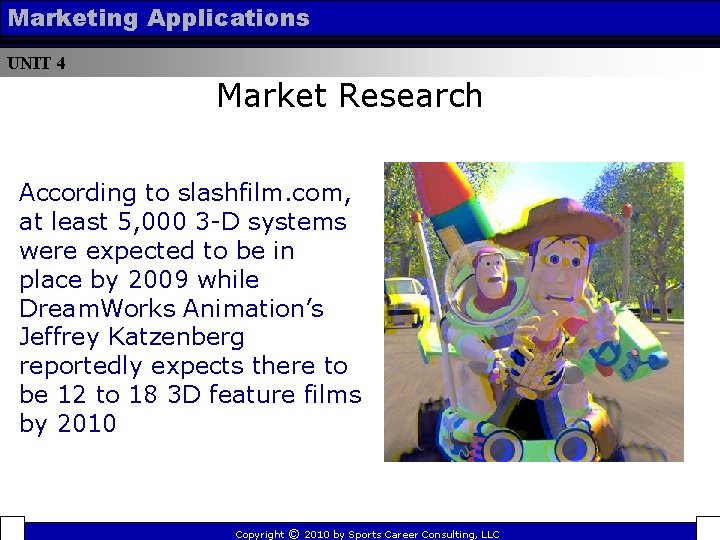 Marketing Applications

UNIT 4

Market Research

According to slashfilm.com, at least 5,000 3-D systems were expected to be in place by 2009 while DreamWorks Animation's Jeffrey Katzenberg reportedly expects there to be 12 to 18 3D feature films by 2010

Copyright © 2010 by Sports Career Consulting, LLC